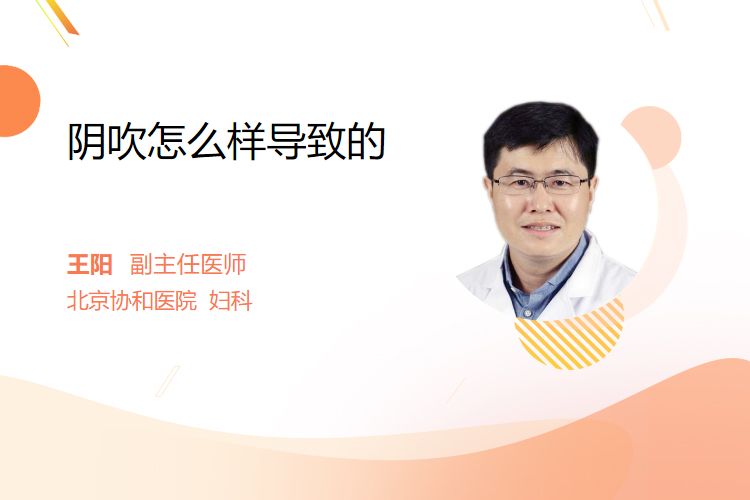 阴吹怎么样导致的

王阳 副主任医师
北京协和医院 妇科